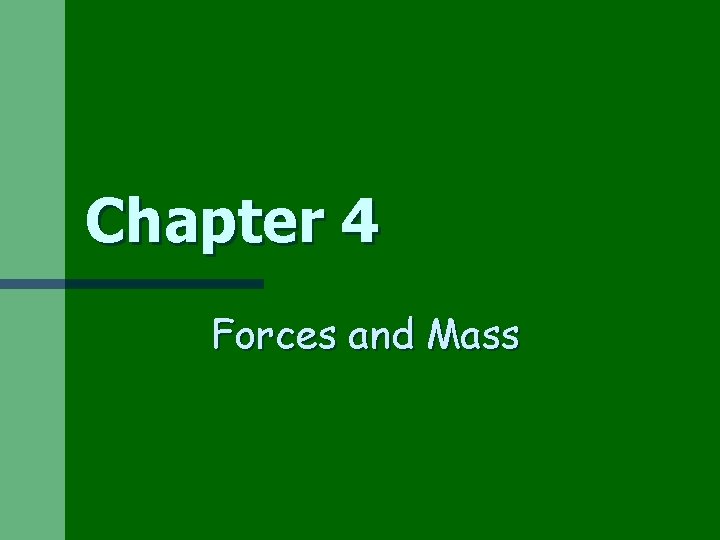 Chapter 4

Forces and Mass